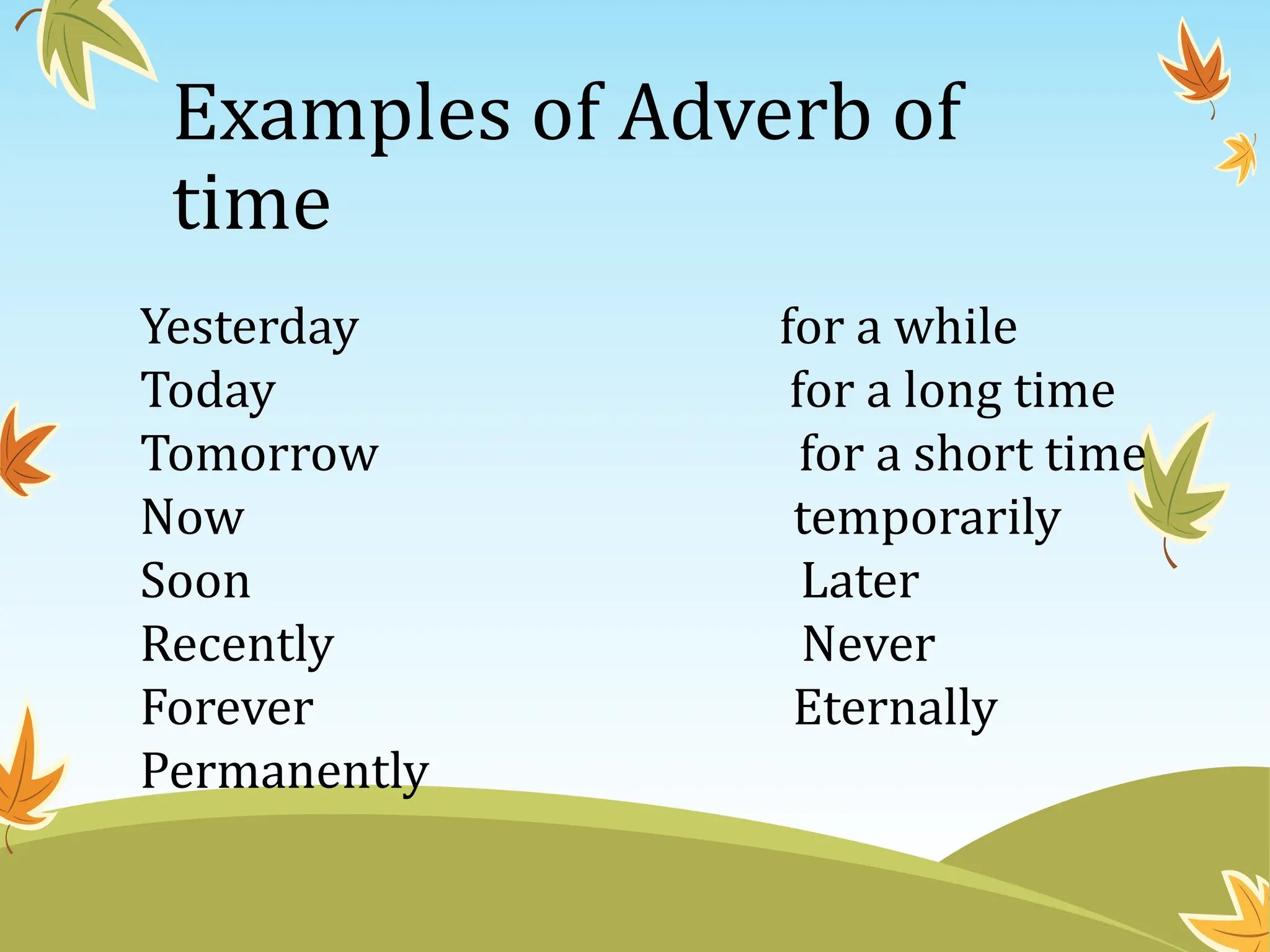 Examples of Adverb of time

Yesterday
Today
Tomorrow
Now
Soon
Recently
Forever
Permanently

for a while
for a long time
for a short time
temporarily
Later
Never
Eternally